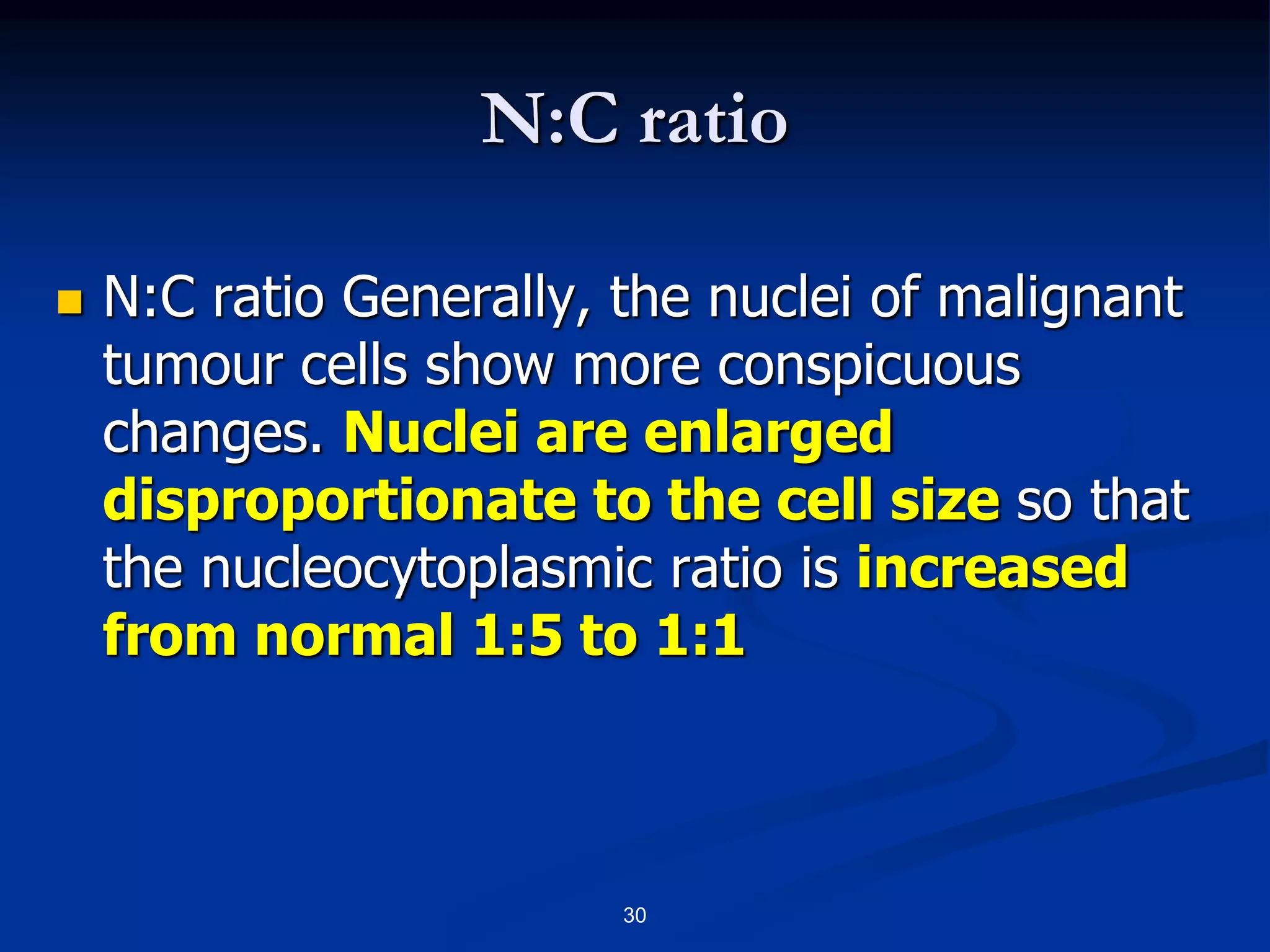 N:C ratio

N:C ratio Generally, the nuclei of malignant tumour cells show more conspicuous changes. Nuclei are enlarged disproportionate to the cell size so that the nucleocytoplasmic ratio is increased from normal 1:5 to 1:1

30